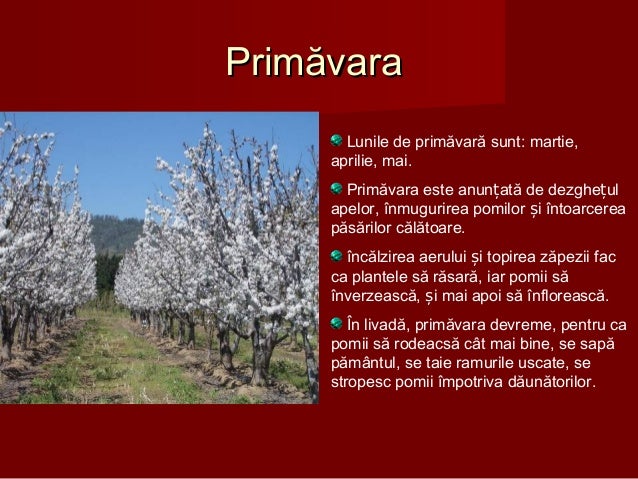 Primăvara

Lunile de primăvară sunt: martie, aprilie, mai.

Primăvara este anunțată de dezghețul apelor, înmugurirea pomilor și întoarcerea păsărilor călătoare.

încălzirea aerului și topirea zăpezii fac ca plantele să răsară, iar pomii să înverzească, și mai apoi să înflorească.

În livadă, primăvara devreme, pentru ca pomii să rodeacsă cât mai bine, se sapă pământul, se taie ramurile uscate, se stropesc pomii împotriva dăunătorilor.